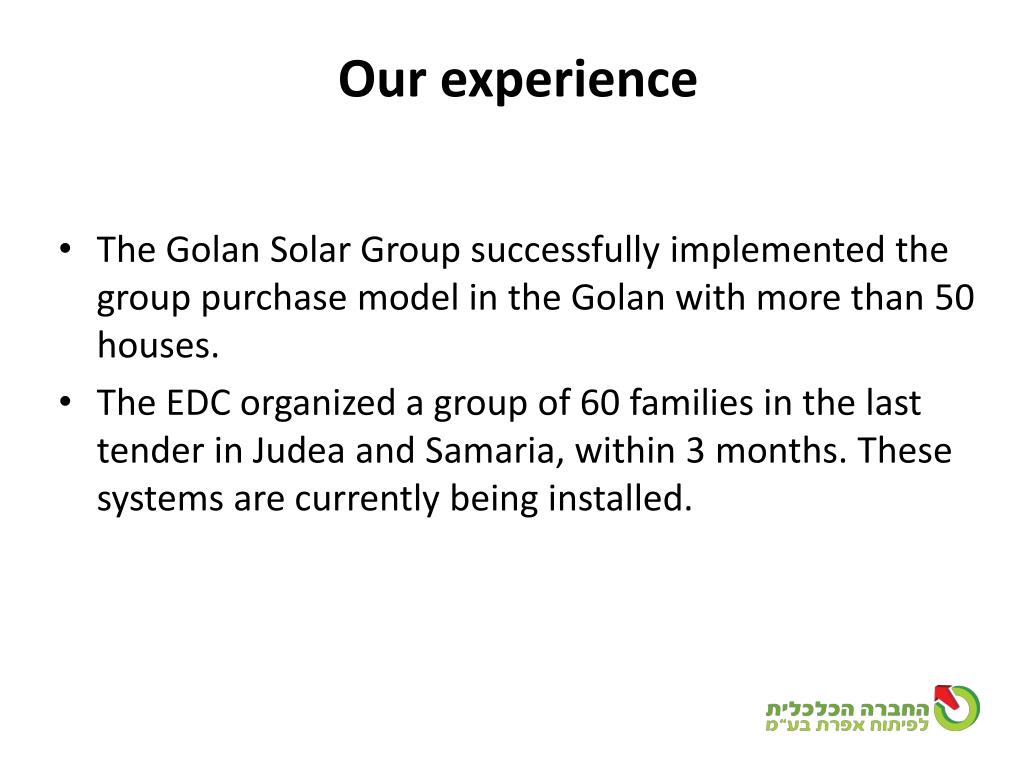 Our experience

• The Golan Solar Group successfully implemented the group purchase model in the Golan with more than 50 houses.
• The EDC organized a group of 60 families in the last tender in Judea and Samaria, within 3 months. These systems are currently being installed.

החברה הכלכלית
לפיתוח אפרת בע"מ